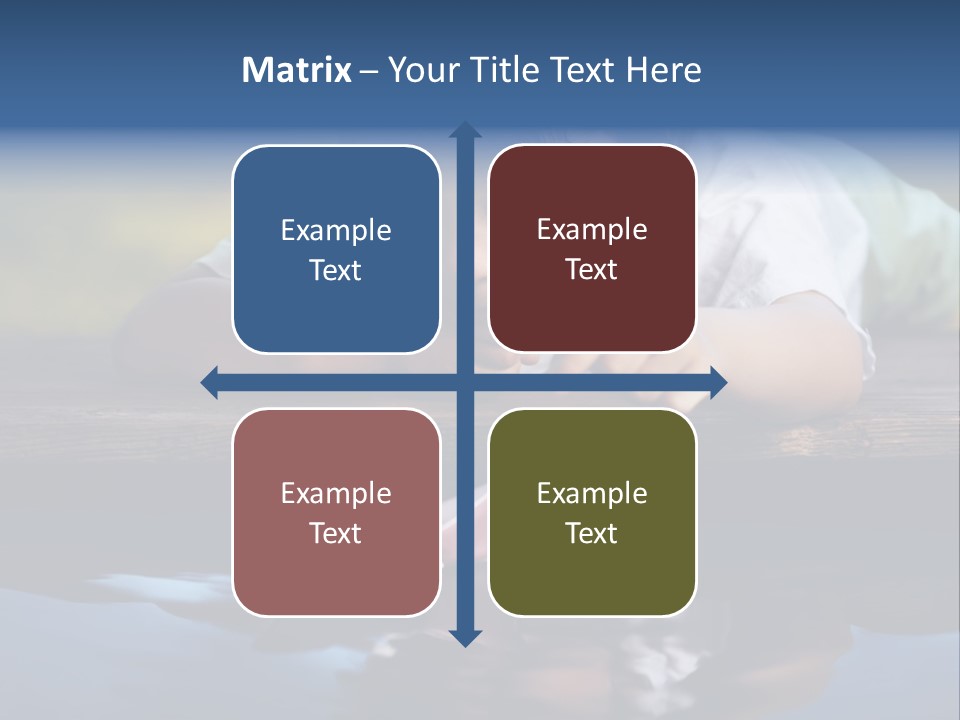 Matrix – Your Title Text Here

Example Text

Example Text

Example Text

Example Text